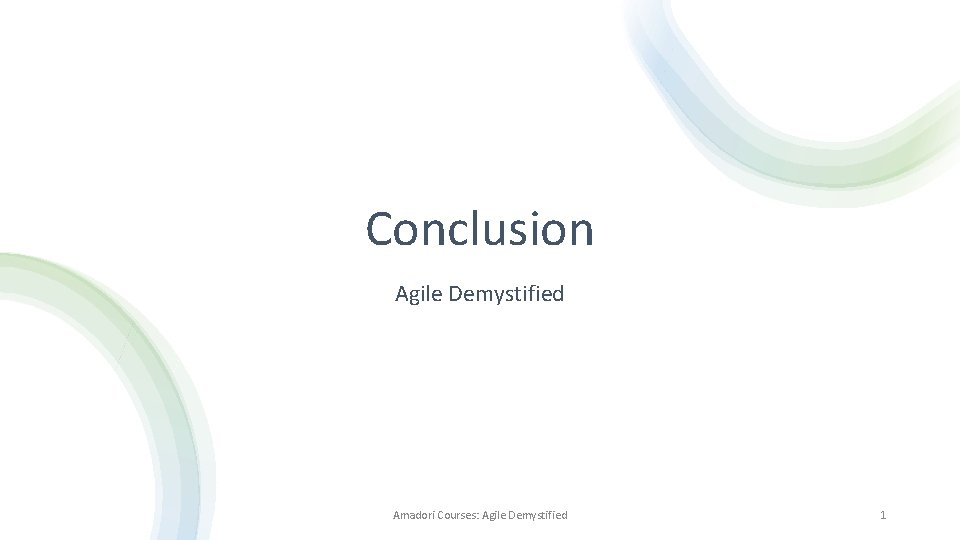 Conclusion

Agile Demystified

Amadori Courses: Agile Demystified

1